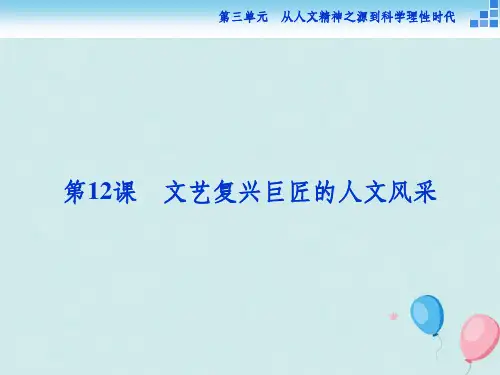 第三单元　从人文精神之源到科学理性时代

第12课　文艺复兴巨匠的人文风采